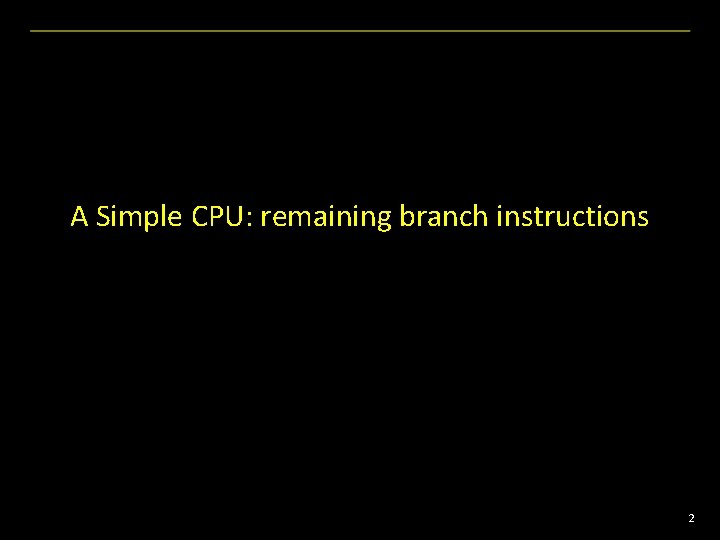 A Simple CPU: remaining branch instructions

2